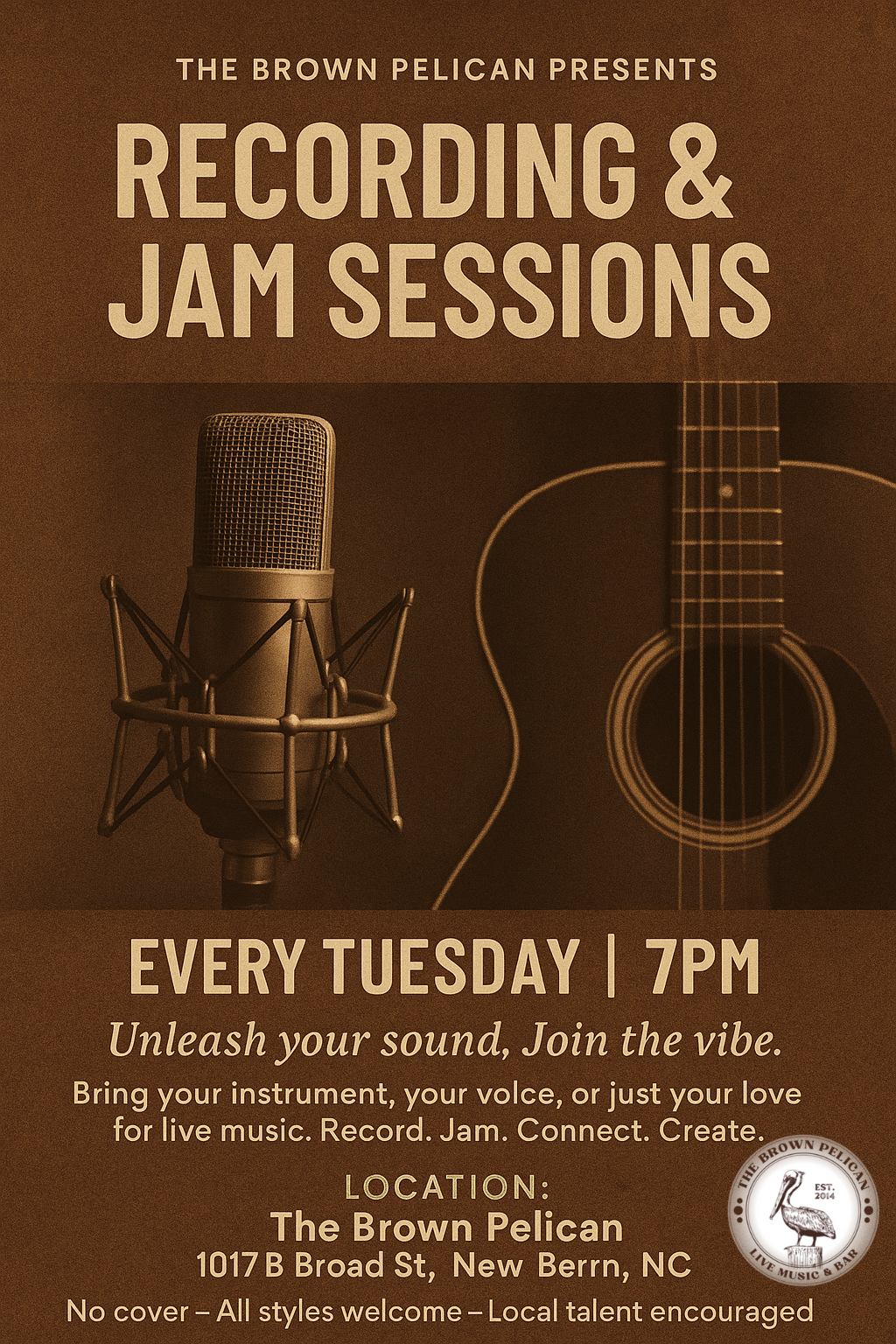 THE BROWN PELICAN PRESENTS

RECORDING & JAM SESSIONS

EVERY TUESDAY | 7PM

Unleash your sound, Join the vibe.

Bring your instrument, your volce, or just your love for live music. Record. Jam. Connect. Create.

LOCATION:
The Brown Pelican
1017 B Broad St, New Berrn, NC

No cover – All styles welcome – Local talent encouraged

THE BROWN PELICAN
EST. 2014
LIVE MUSIC & BAR